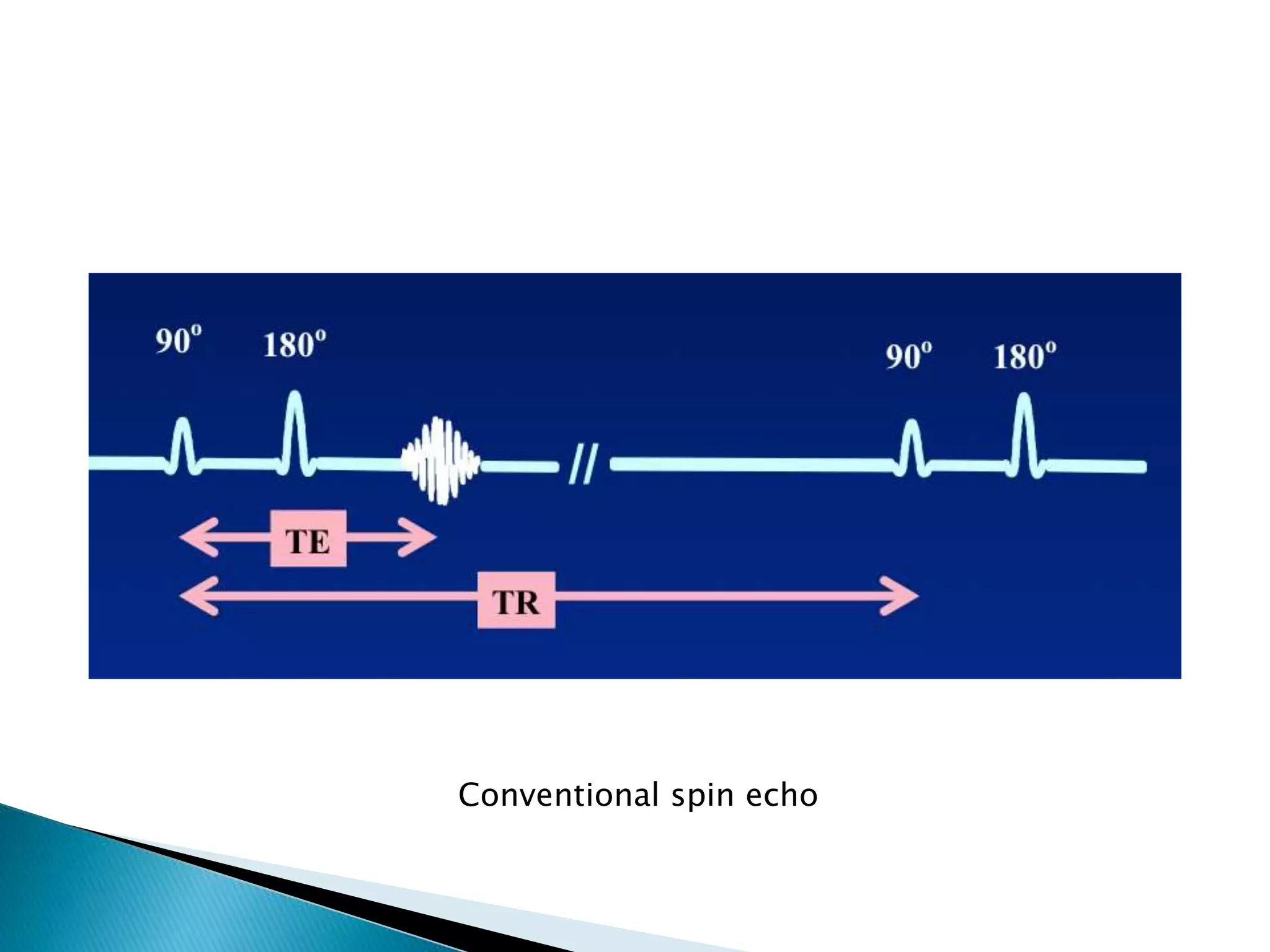 $90^o$ $180^o$ $90^o$ $180^o$

//

TE

TR

Conventional spin echo